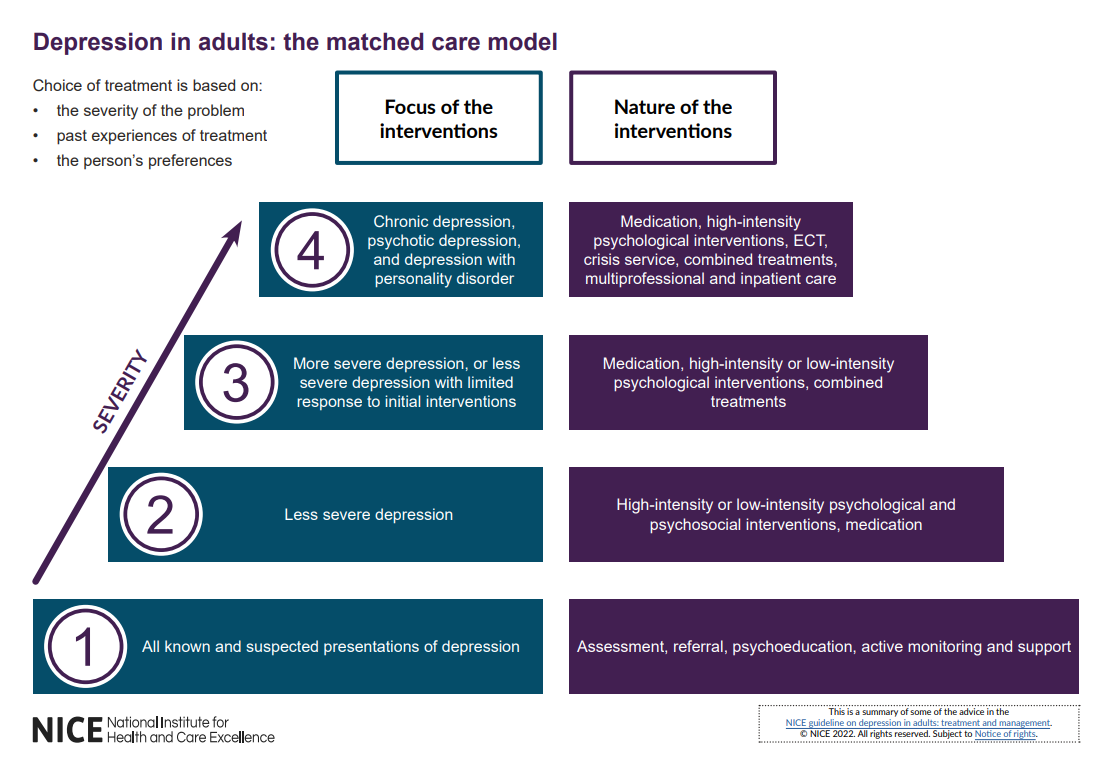 Depression in adults: the matched care model

Choice of treatment is based on:
• the severity of the problem
• past experiences of treatment
• the person's preferences

Focus of the interventions

Nature of the interventions

SEVERITY

4

Chronic depression, psychotic depression, and depression with personality disorder

Medication, high-intensity psychological interventions, ECT, crisis service, combined treatments, multiprofessional and inpatient care

3

More severe depression, or less severe depression with limited response to initial interventions

Medication, high-intensity or low-intensity psychological interventions, combined treatments

2

Less severe depression

High-intensity or low-intensity psychological and psychosocial interventions, medication

1

All known and suspected presentations of depression

Assessment, referral, psychoeducation, active monitoring and support

NICE National Institute for Health and Care Excellence

This is a summary of some of the advice in the NICE guideline on depression in adults: treatment and management. © NICE 2022. All rights reserved. Subject to Notice of rights.